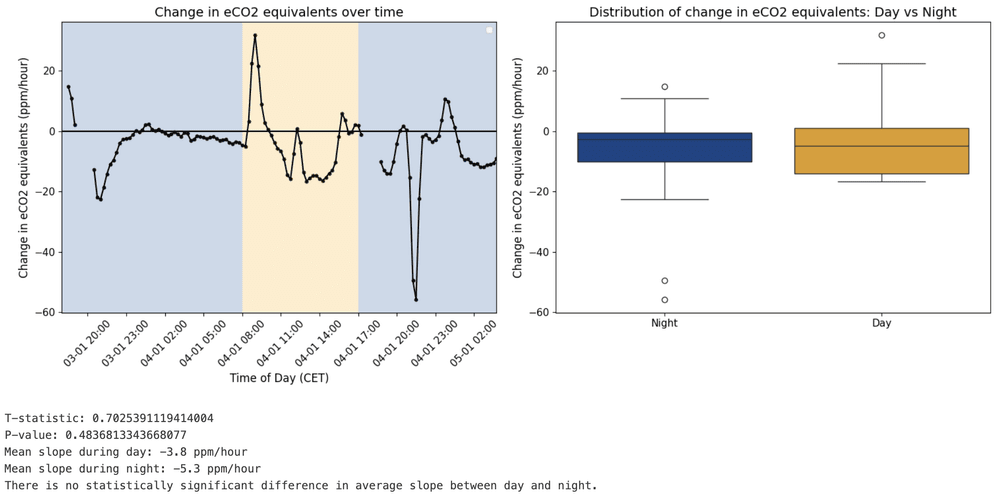 Change in eCO2 equivalents over time

Change in eCO2 equivalents (ppm/hour)

20
0
−20
−40
−60

03-01 20:00
03-01 23:00
04-01 02:00
04-01 05:00
04-01 08:00
04-01 11:00
04-01 14:00
04-01 17:00
04-01 20:00
04-01 23:00
05-01 02:00

Time of Day (CET)

Distribution of change in eCO2 equivalents: Day vs Night

Change in eCO2 equivalents (ppm/hour)

20
0
−20
−40
−60

Night
Day

T-statistic: 0.7025391119414004
P-value: 0.4836813343668077
Mean slope during day: -3.8 ppm/hour
Mean slope during night: -5.3 ppm/hour
There is no statistically significant difference in average slope between day and night.